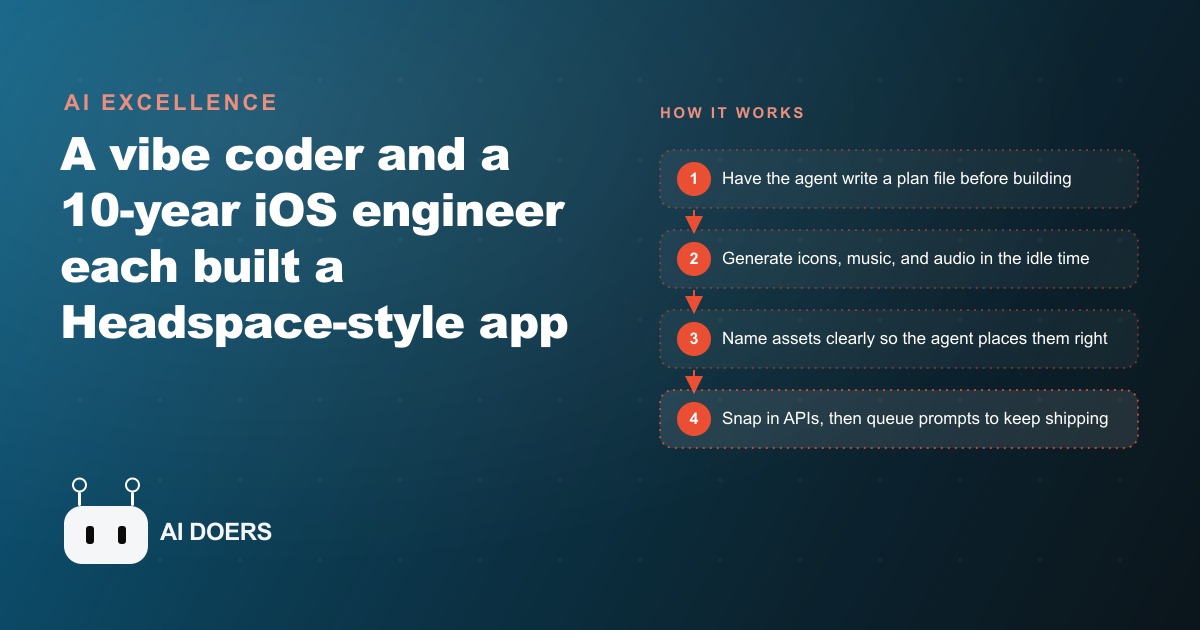 AI EXCELLENCE

A vibe coder and a 10-year iOS engineer each built a Headspace-style app

AI DOERS

HOW IT WORKS

1 Have the agent write a plan file before building

2 Generate icons, music, and audio in the idle time

3 Name assets clearly so the agent places them right

4 Snap in APIs, then queue prompts to keep shipping